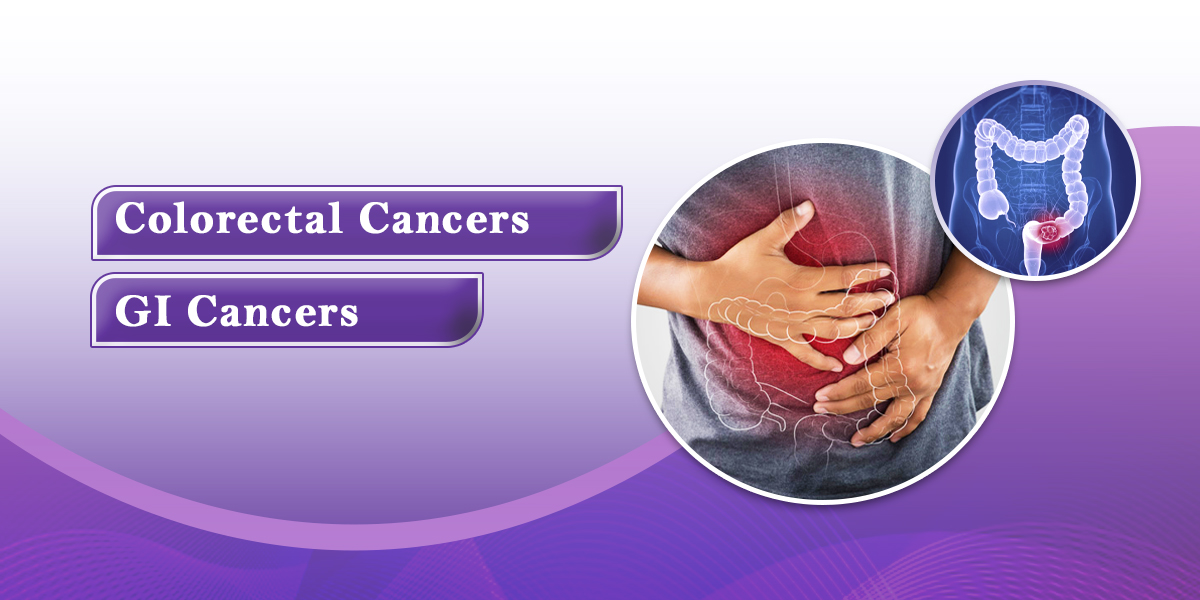 Colorectal Cancers

GI Cancers